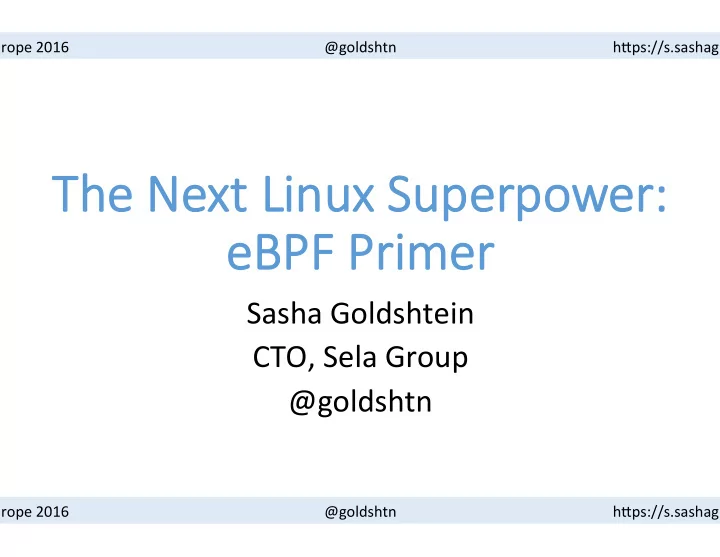 rope 2016 @goldshtn https://s.sashag

The Next Linux Superpower: eBPF Primer

Sasha Goldshtein
CTO, Sela Group
@goldshtn

rope 2016 @goldshtn https://s.sashag